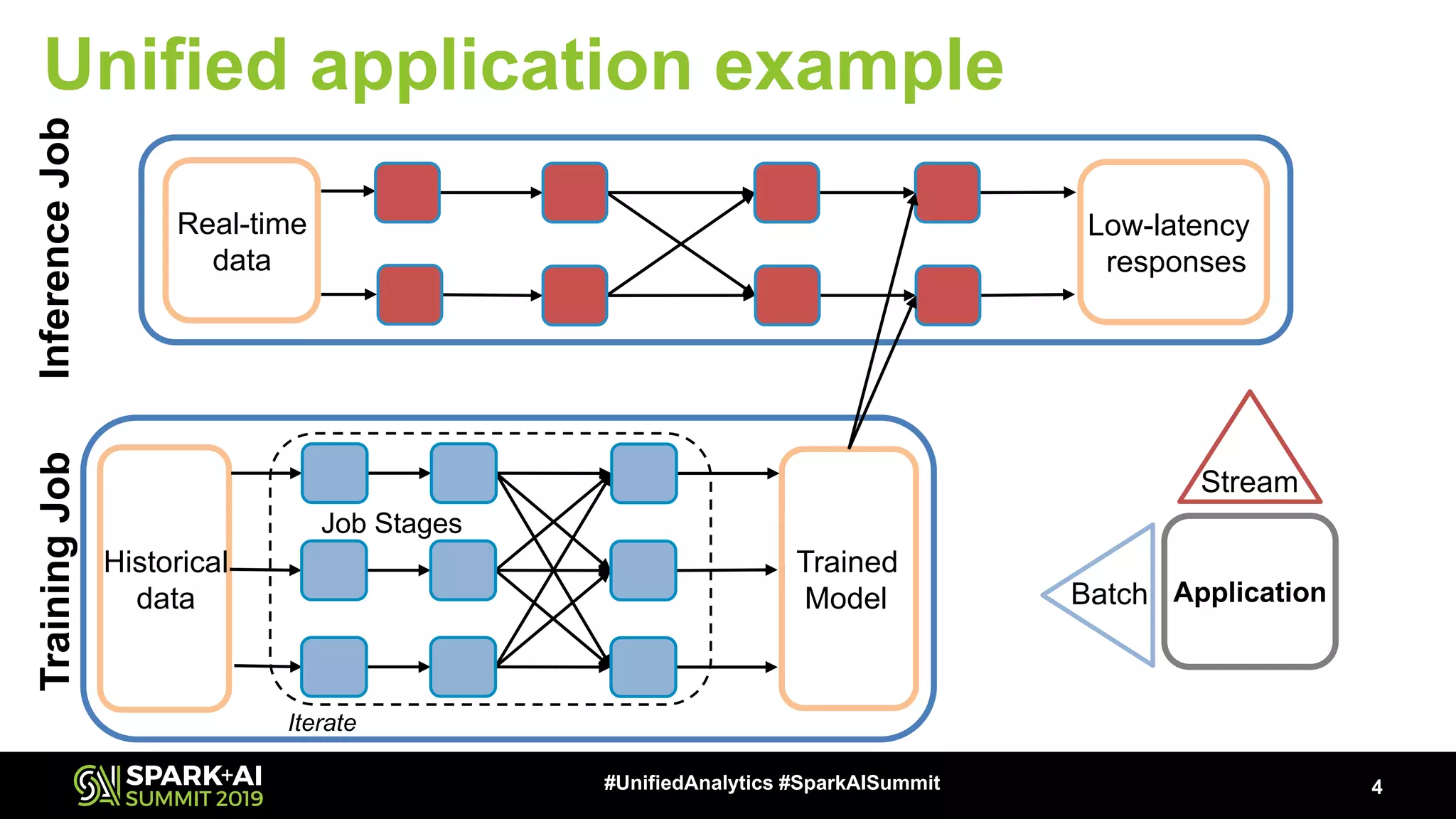 Unified application example

Inference Job

Real-time data

Low-latency responses

Training Job

Historical data

Job Stages

Iterate

Trained Model

Stream

Batch

Application

SPARK+AI SUMMIT 2019

#UnifiedAnalytics #SparkAISummit

4